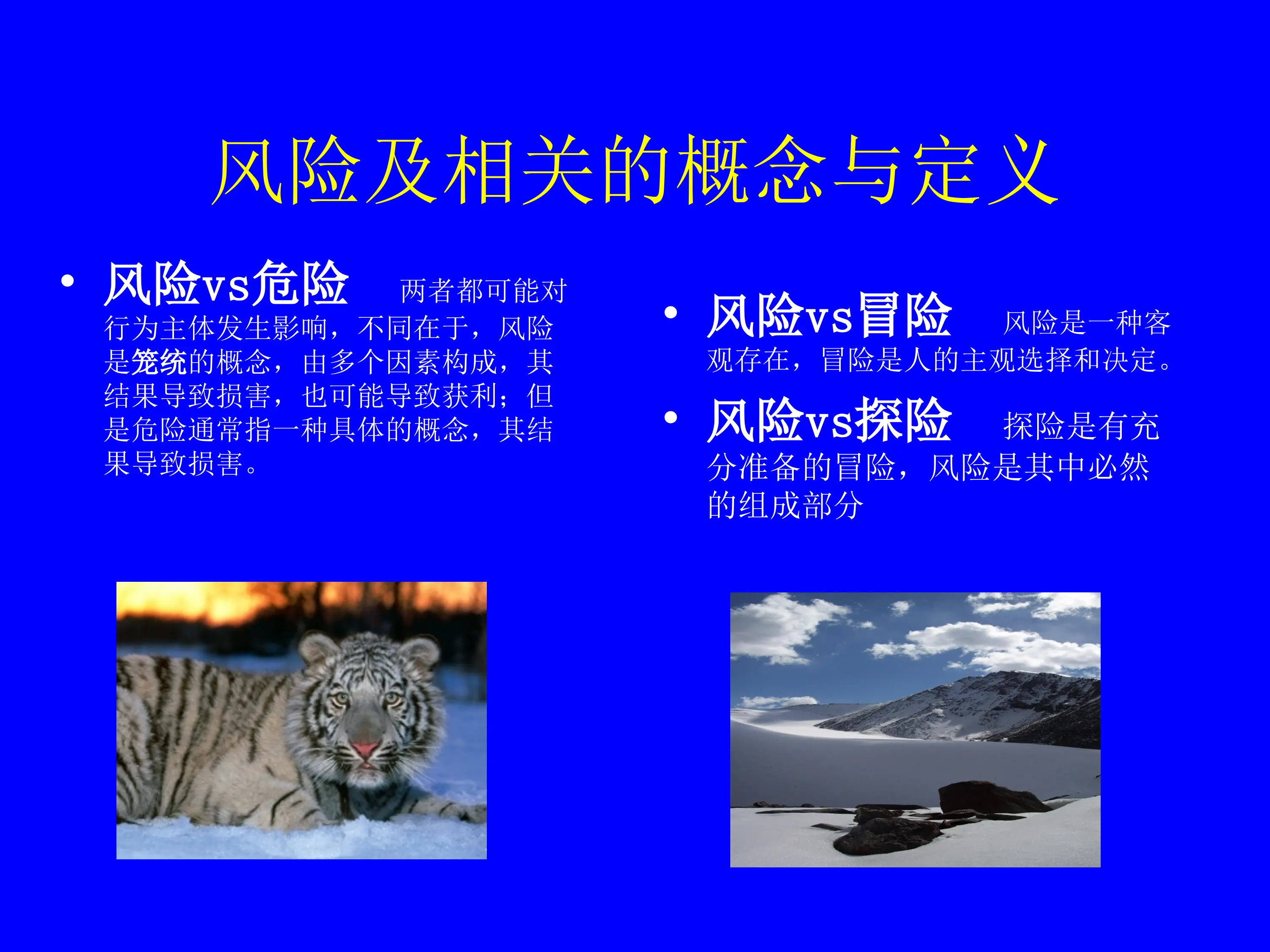 风险及相关的概念与定义

• 风险vs危险 两者都可能对行为主体发生影响，不同在于，风险是笼统的概念，由多个因素构成，其结果导致损害，也可能导致获利；但是危险通常指一种具体的概念，其结果导致损害。

• 风险vs冒险 风险是一种客观存在，冒险是人的主观选择和决定。

• 风险vs探险 探险是有充分准备的冒险，风险是其中必然的组成部分